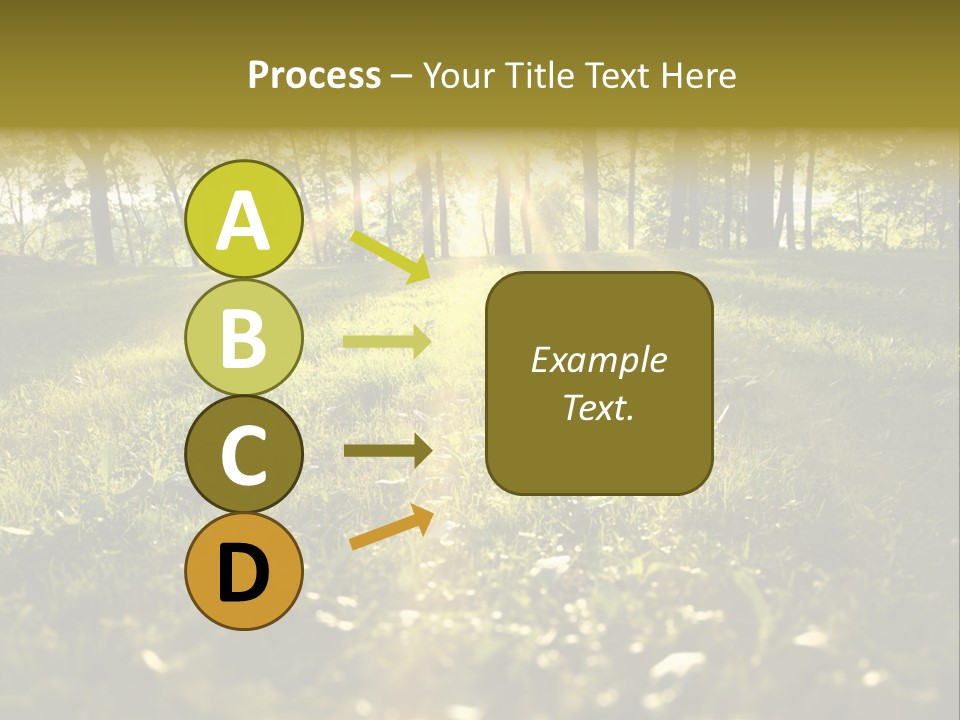 Process – Your Title Text Here

A

B

C

D

Example Text.